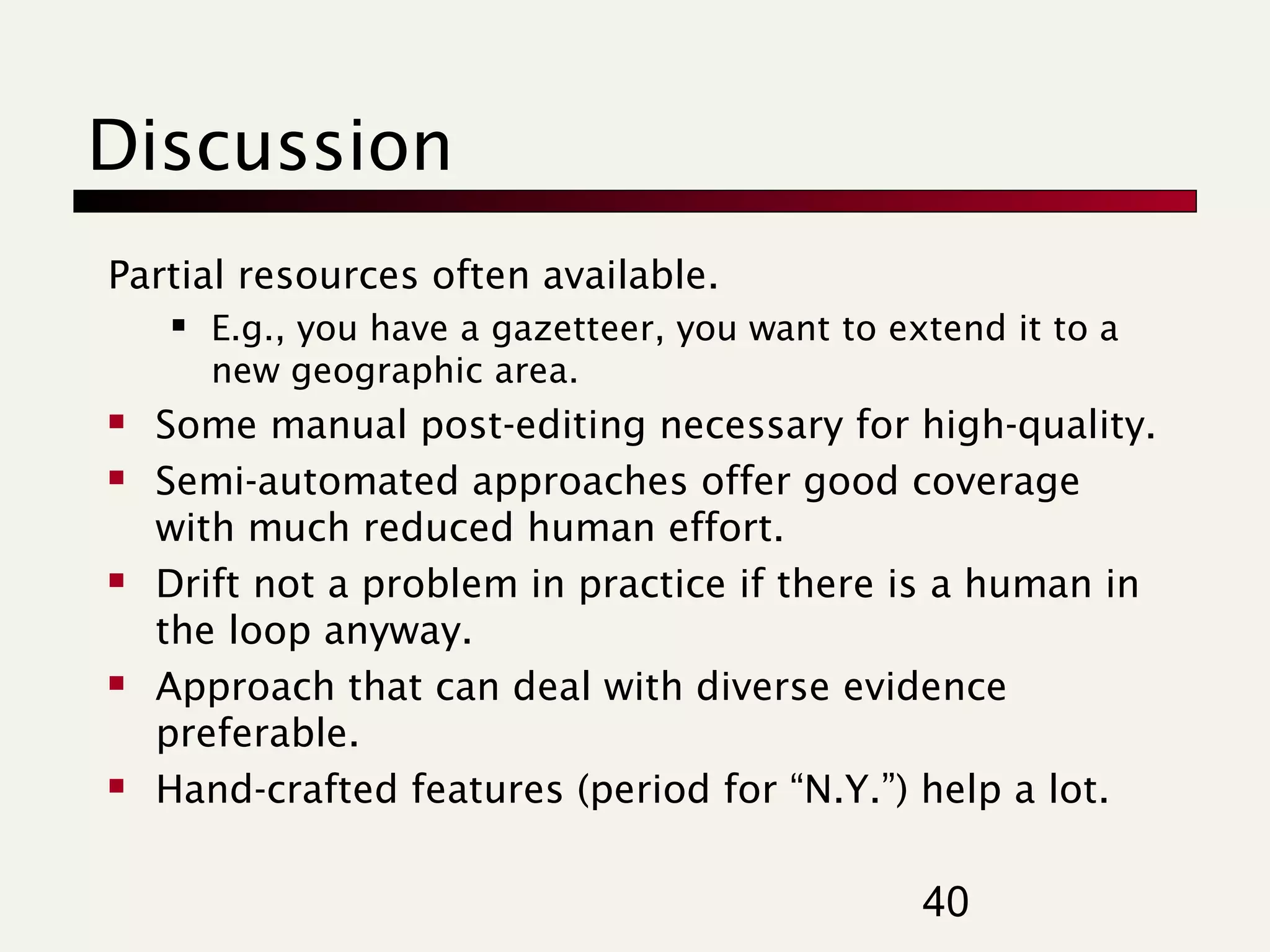 Discussion

Partial resources often available.

▪ E.g., you have a gazetteer, you want to extend it to a new geographic area.

▪ Some manual post-editing necessary for high-quality.
▪ Semi-automated approaches offer good coverage with much reduced human effort.
▪ Drift not a problem in practice if there is a human in the loop anyway.
▪ Approach that can deal with diverse evidence preferable.
▪ Hand-crafted features (period for “N.Y.”) help a lot.

40